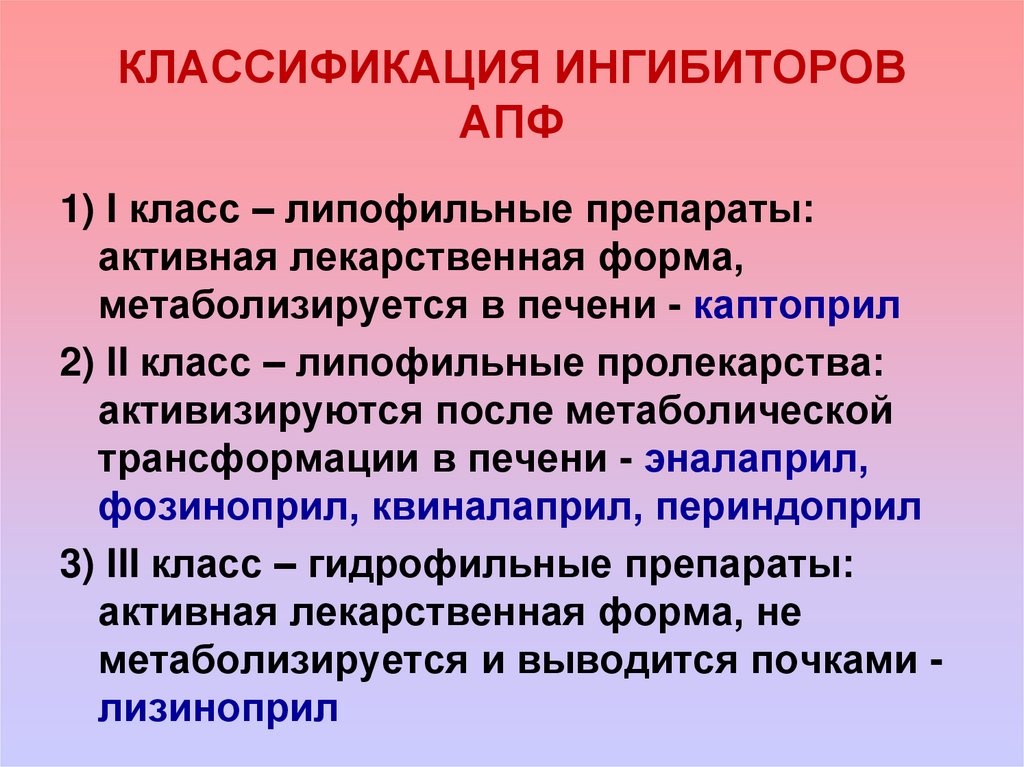 КЛАССИФИКАЦИЯ ИНГИБИТОРОВ АПФ

1) I класс – липофильные препараты: активная лекарственная форма, метаболизируется в печени - каптоприл

2) II класс – липофильные пролекарства: активизируются после метаболической трансформации в печени - эналаприл, фозиноприл, квиналаприл, периндоприл

3) III класс – гидрофильные препараты: активная лекарственная форма, не метаболизируется и выводится почками - лизиноприл